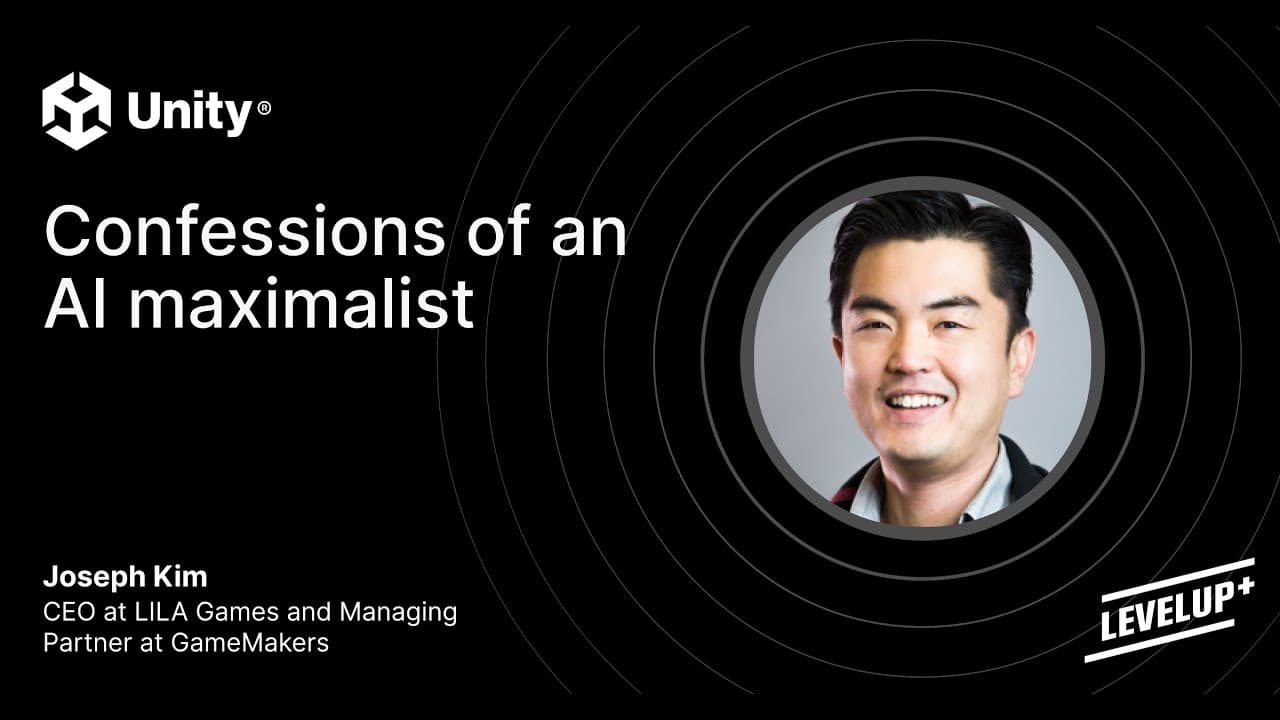 Unity®

Confessions of an AI maximalist

Joseph Kim
CEO at LILA Games and Managing Partner at GameMakers

LEVELUP+